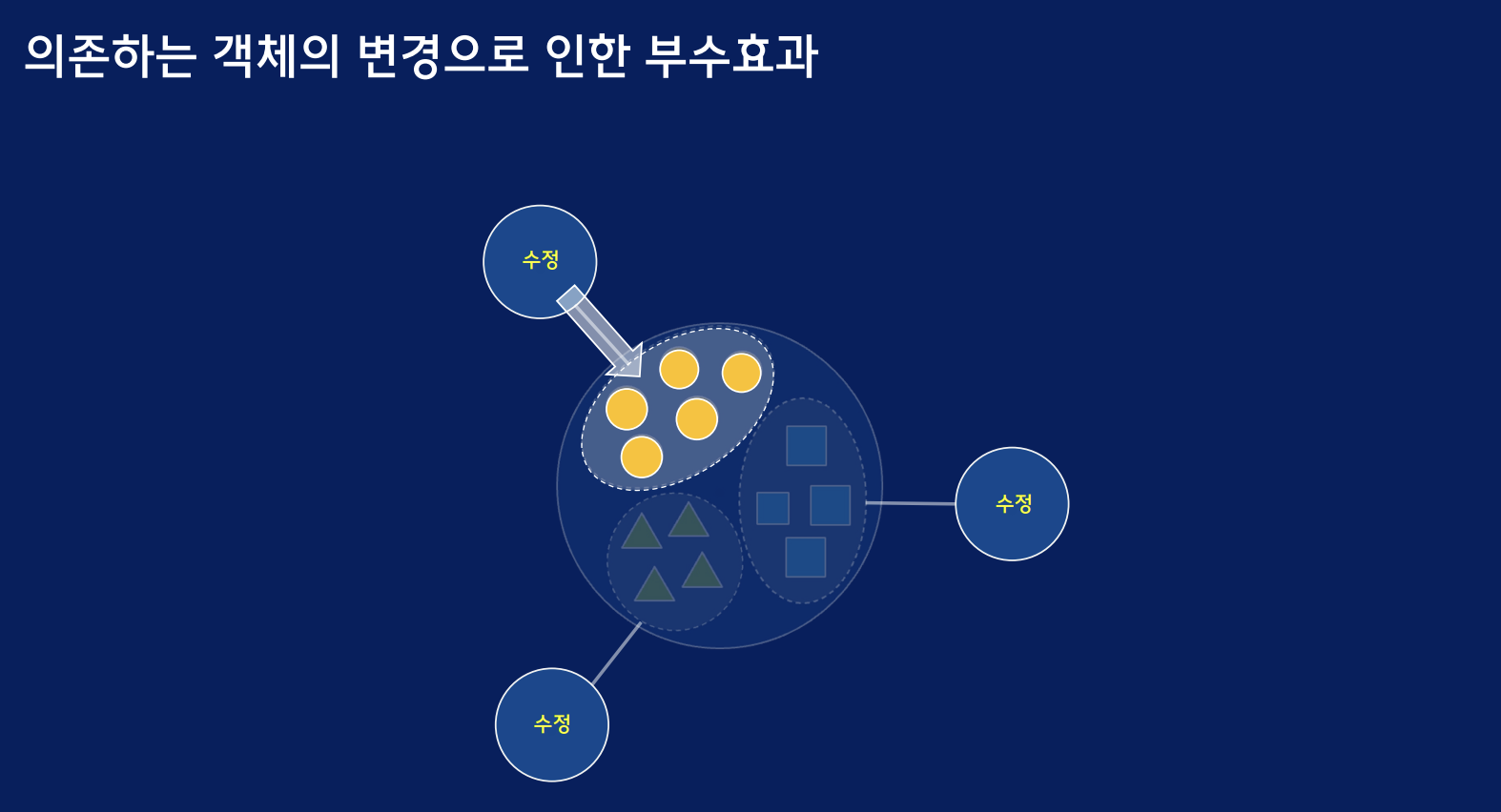 의존하는 객체의 변경으로 인한 부수효과

수정

수정

수정